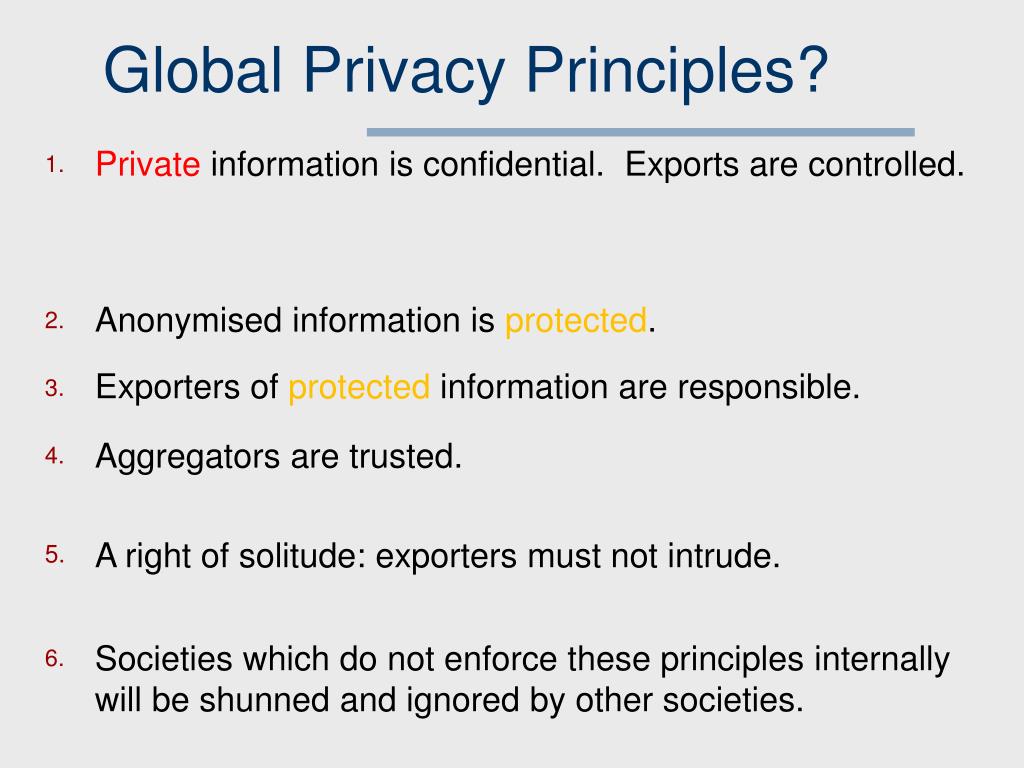 Global Privacy Principles?

1. Private information is confidential.  Exports are controlled.

2. Anonymised information is protected.

3. Exporters of protected information are responsible.

4. Aggregators are trusted.

5. A right of solitude: exporters must not intrude.

6. Societies which do not enforce these principles internally will be shunned and ignored by other societies.